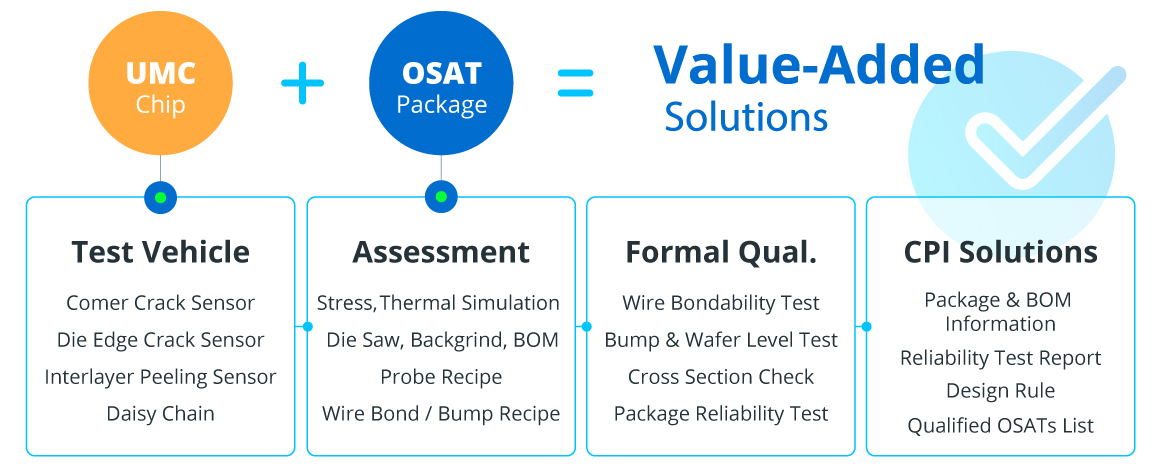 UMC
Chip

+

OSAT
Package

=

Value-Added
Solutions

Test Vehicle

Comer Crack Sensor

Die Edge Crack Sensor

Interlayer Peeling Sensor

Daisy Chain

Assessment

Stress, Thermal Simulation

Die Saw, Backgrind, BOM

Probe Recipe

Wire Bond / Bump Recipe

Formal Qual.

Wire Bondability Test

Bump & Wafer Level Test

Cross Section Check

Package Reliability Test

CPI Solutions

Package & BOM Information

Reliability Test Report

Design Rule

Qualified OSATs List